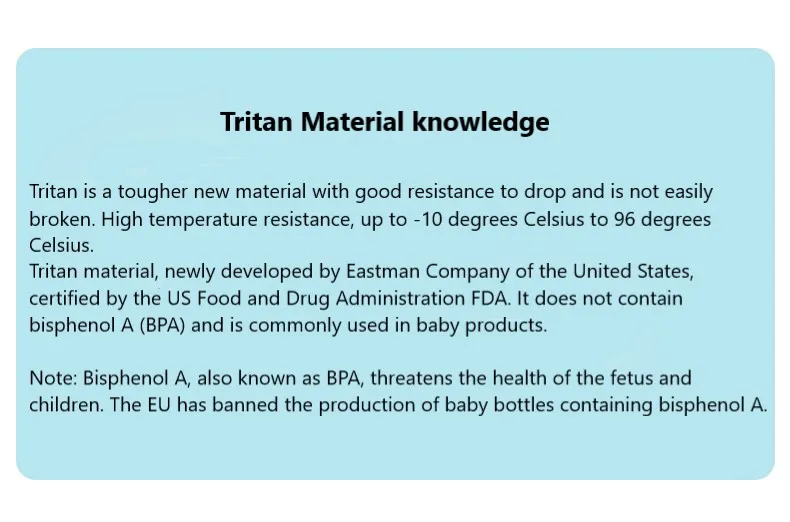 Tritan Material knowledge

Tritan is a tougher new material with good resistance to drop and is not easily broken. High temperature resistance, up to -10 degrees Celsius to 96 degrees Celsius.
Tritan material, newly developed by Eastman Company of the United States, certified by the US Food and Drug Administration FDA. It does not contain bisphenol A (BPA) and is commonly used in baby products.

Note: Bisphenol A, also known as BPA, threatens the health of the fetus and children. The EU has banned the production of baby bottles containing bisphenol A.